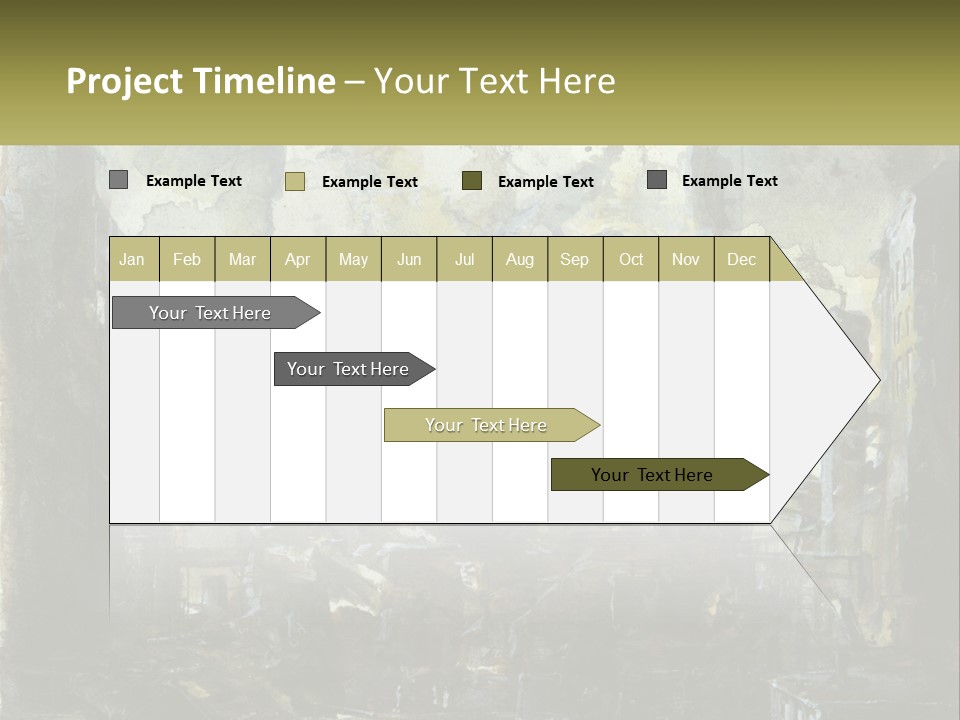 Project Timeline – Your Text Here

Example Text
Example Text
Example Text
Example Text

| Jan | Feb | Mar | Apr | May | Jun | Jul | Aug | Sep | Oct | Nov | Dec |
|---|---|---|---|---|---|---|---|---|---|---|---|

Your Text Here
Your Text Here
Your Text Here
Your Text Here